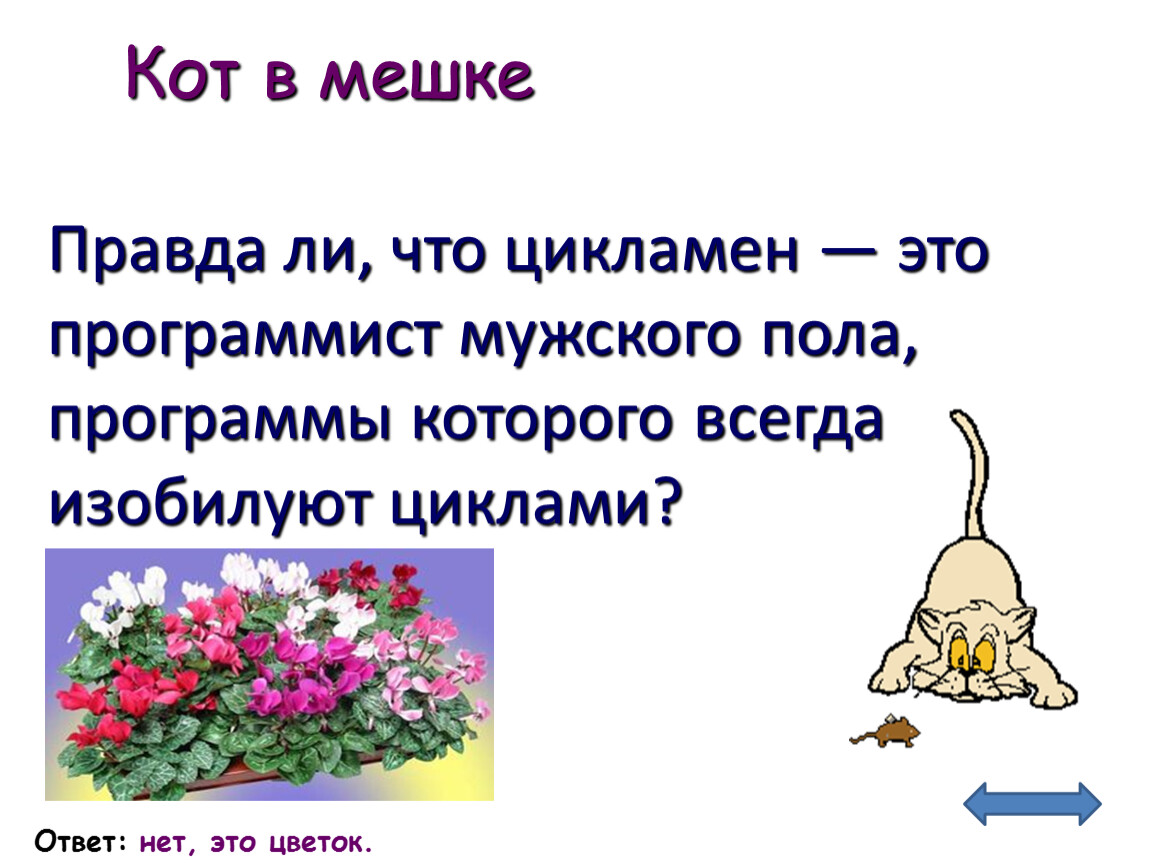 Кот в мешке

Правда ли, что цикламен — это программист мужского пола, программы которого всегда изобилуют циклами?

Ответ: нет, это цветок.